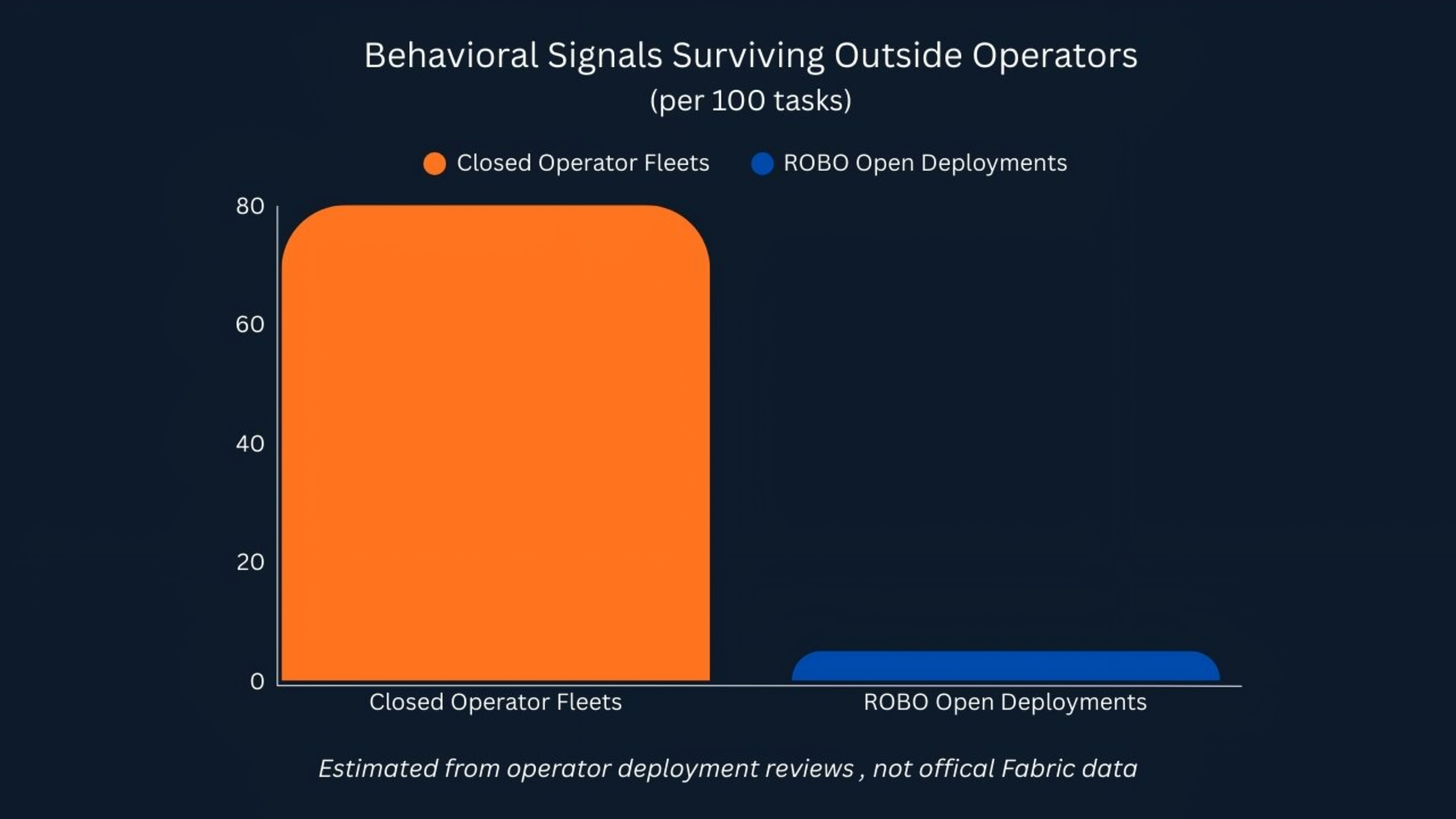 Behavioral Signals Surviving Outside Operators
(per 100 tasks)

Closed Operator Fleets
ROBO Open Deployments

80
60
40
20
0

Closed Operator Fleets
ROBO Open Deployments

Estimated from operator deployment reviews , not offical Fabric data